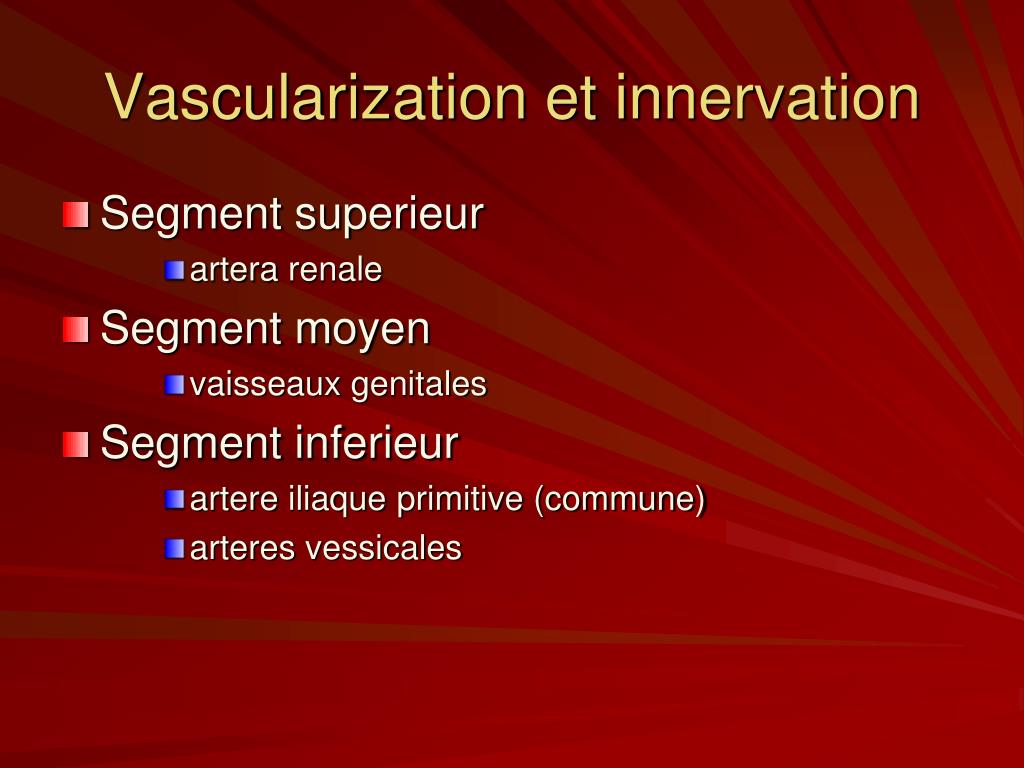 Vascularization et innervation

Segment superieur
artera renale
Segment moyen
vaisseaux genitales
Segment inferieur
artere iliaque primitive (commune)
arteres vessicales